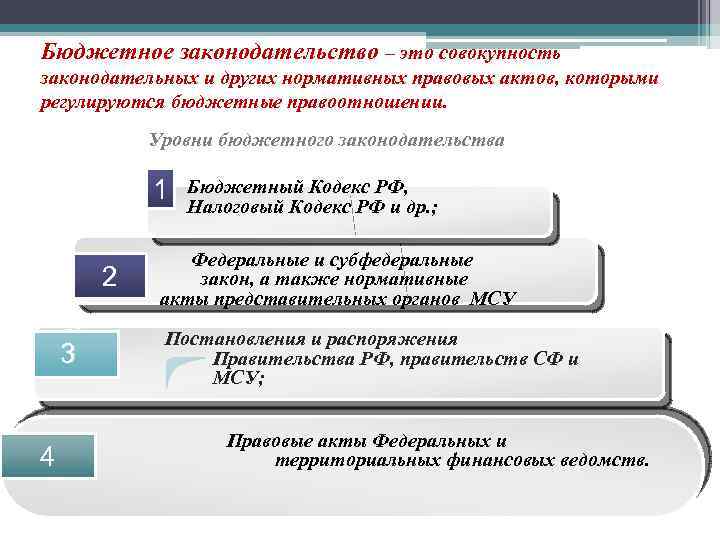 Бюджетное законодательство – это совокупность законодательных и других нормативных правовых актов, которыми регулируются бюджетные правоотношении.

Уровни бюджетного законодательства

1 Бюджетный Кодекс РФ, Налоговый Кодекс РФ и др.;

2 Федеральные и субфедеральные закон, а также нормативные акты представительных органов МСУ

3 Постановления и распоряжения Правительства РФ, правительств СФ и МСУ;

4 Правовые акты Федеральных и территориальных финансовых ведомств.